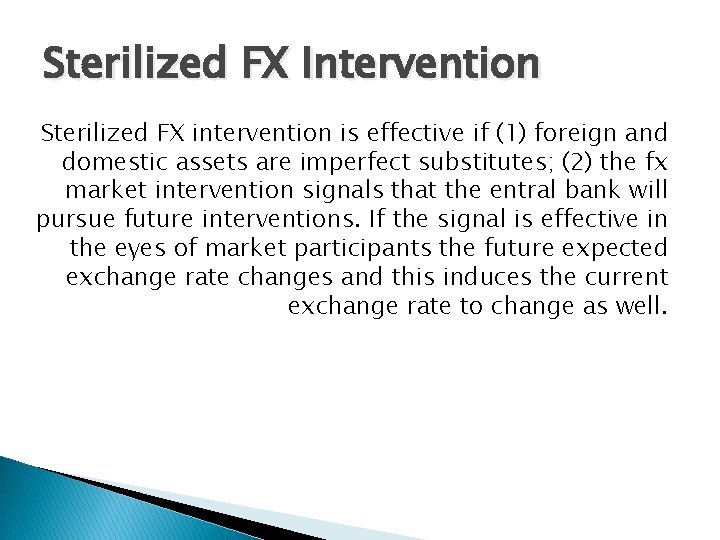 Sterilized FX Intervention

Sterilized FX intervention is effective if (1) foreign and domestic assets are imperfect substitutes; (2) the fx market intervention signals that the entral bank will pursue future interventions. If the signal is effective in the eyes of market participants the future expected exchange rate changes and this induces the current exchange rate to change as well.